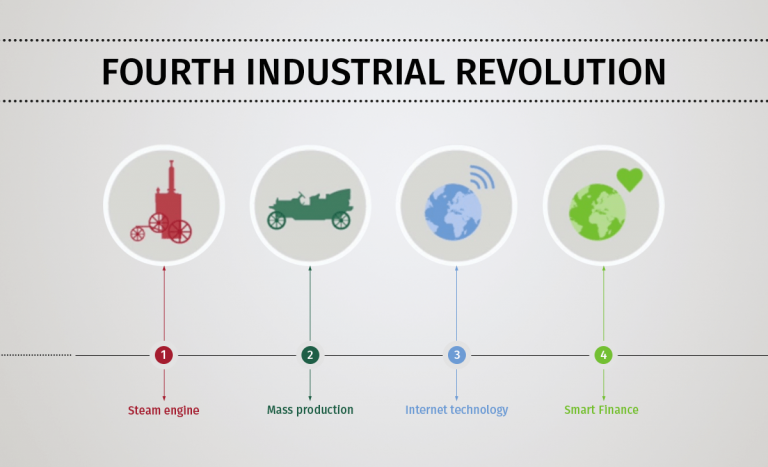 FOURTH INDUSTRIAL REVOLUTION

1
Steam engine

2
Mass production

3
Internet technology

4
Smart Finance